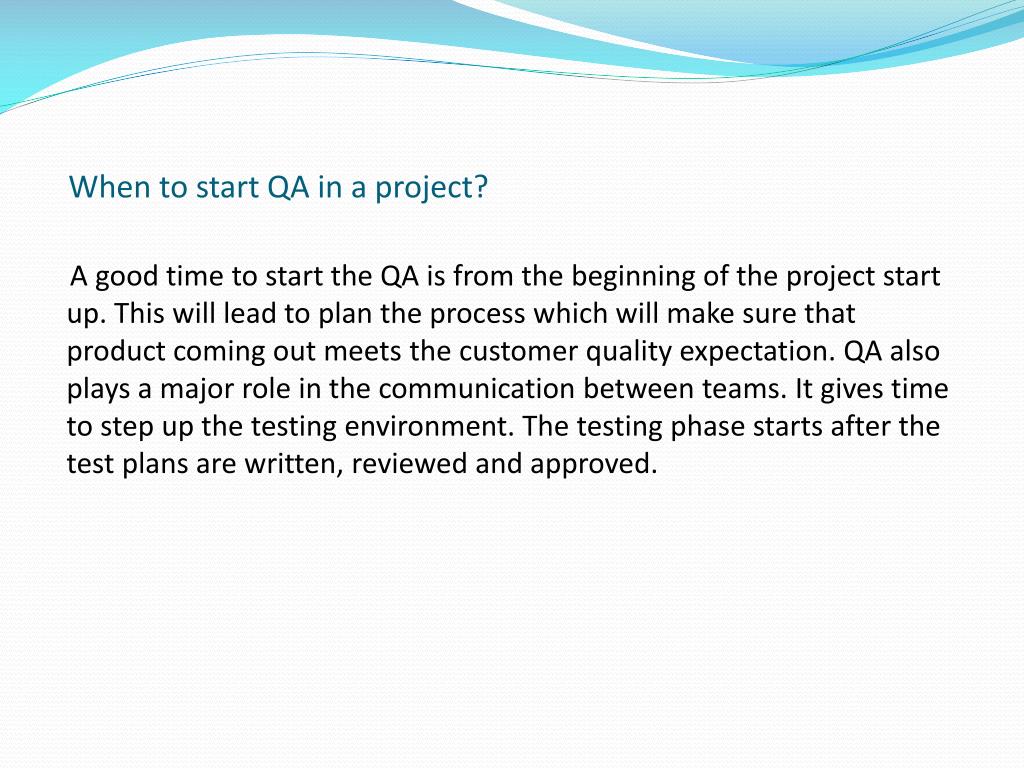 When to start QA in a project?

A good time to start the QA is from the beginning of the project start up. This will lead to plan the process which will make sure that product coming out meets the customer quality expectation. QA also plays a major role in the communication between teams. It gives time to step up the testing environment. The testing phase starts after the test plans are written, reviewed and approved.